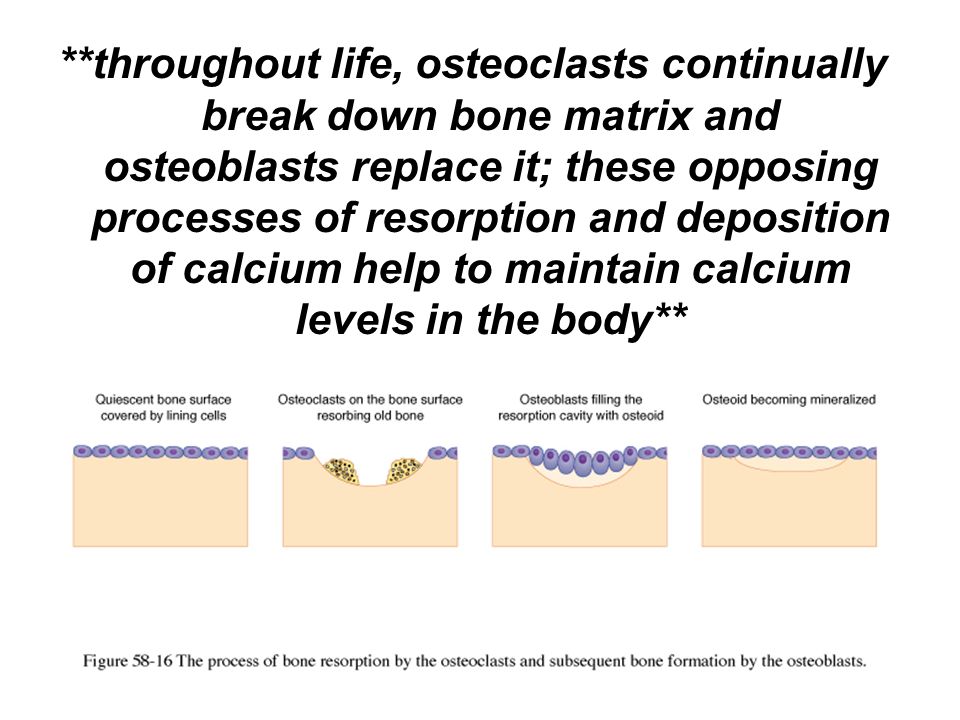 **throughout life, osteoclasts continually break down bone matrix and osteoblasts replace it; these opposing processes of resorption and deposition of calcium help to maintain calcium levels in the body**

Quiescent bone surface covered by lining cells

Osteoclasts on the bone surface resorbing old bone

Osteoblasts filling the resorption cavity with osteoid

Osteoid becoming mineralized

Figure 58-16 The process of bone resorption by the osteoclasts and subsequent bone formation by the osteoblasts.